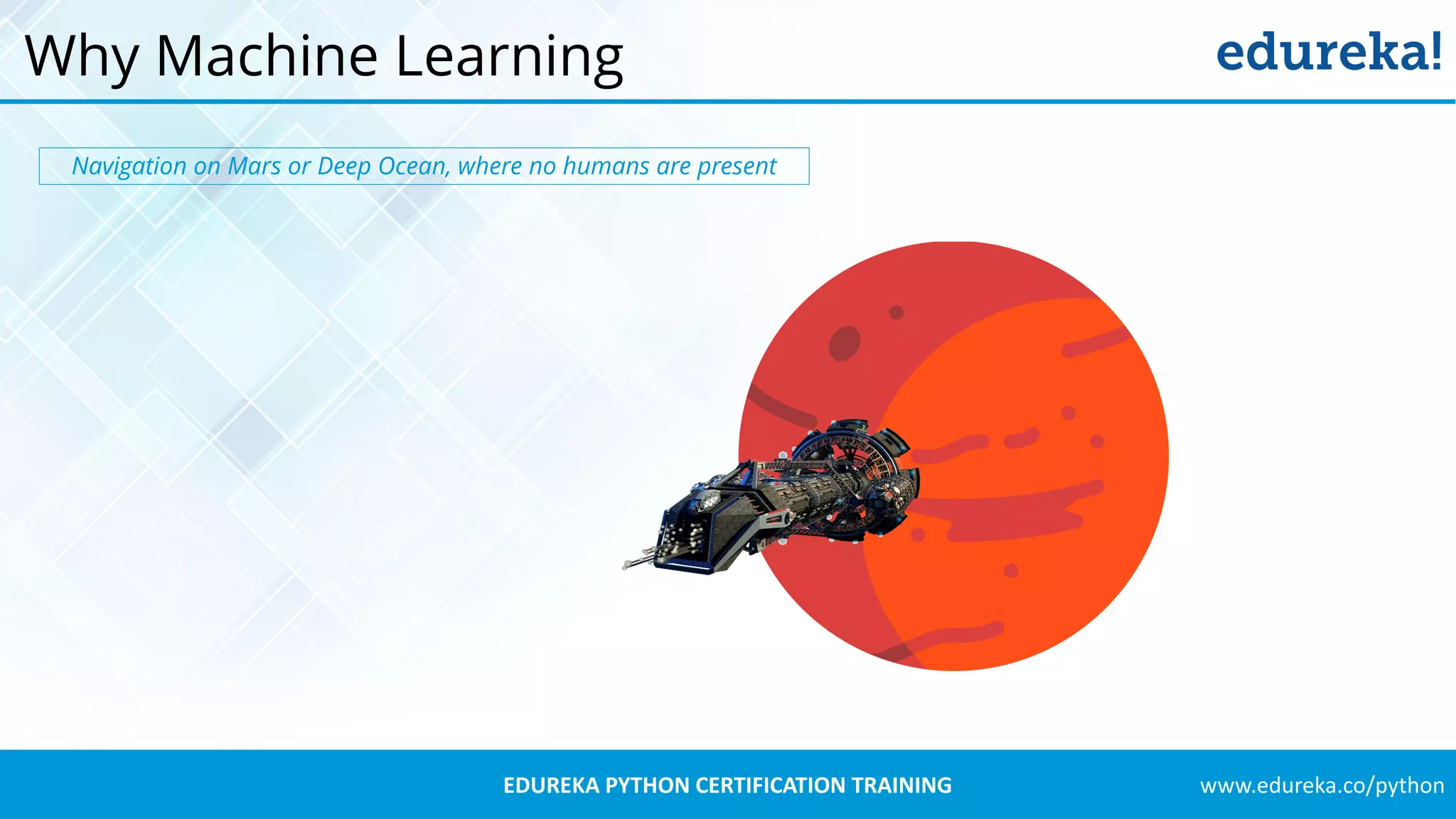 Why Machine Learning

edureka!

Navigation on Mars or Deep Ocean, where no humans are present

EDUREKA PYTHON CERTIFICATION TRAINING

www.edureka.co/python